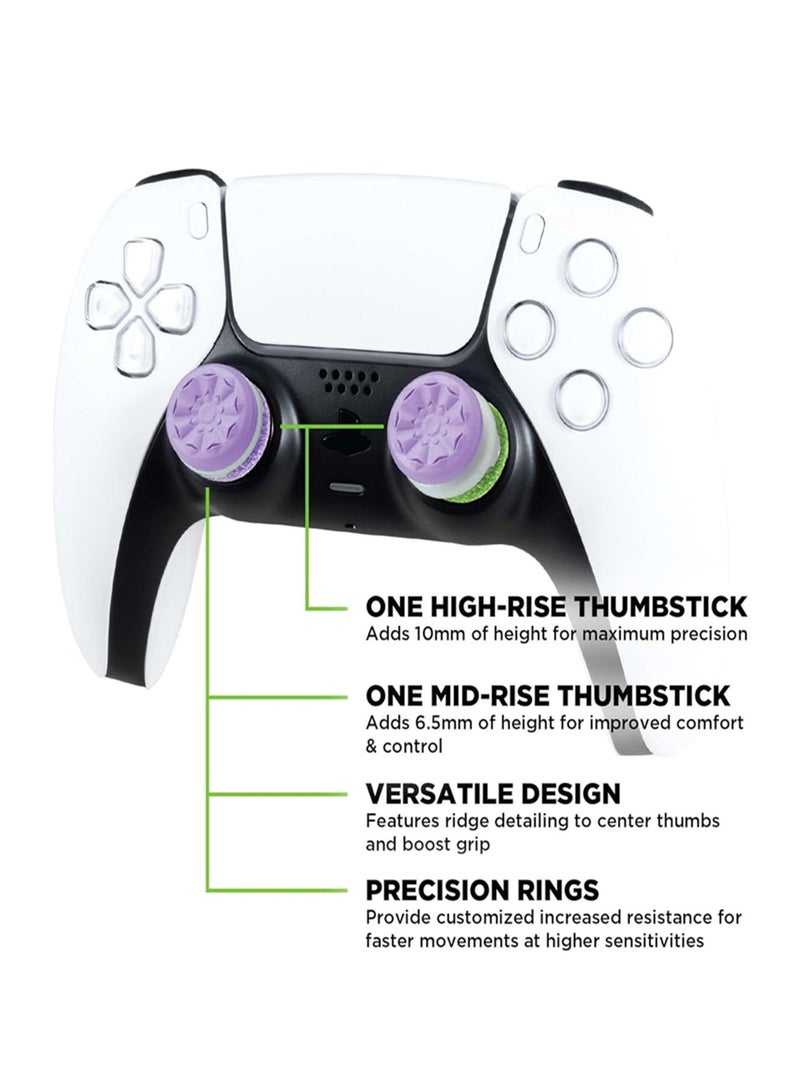 ONE HIGH-RISE THUMBSTICK
Adds 10mm of height for maximum precision

ONE MID-RISE THUMBSTICK
Adds 6.5mm of height for improved comfort & control

VERSATILE DESIGN
Features ridge detailing to center thumbs and boost grip

PRECISION RINGS
Provide customized increased resistance for faster movements at higher sensitivities